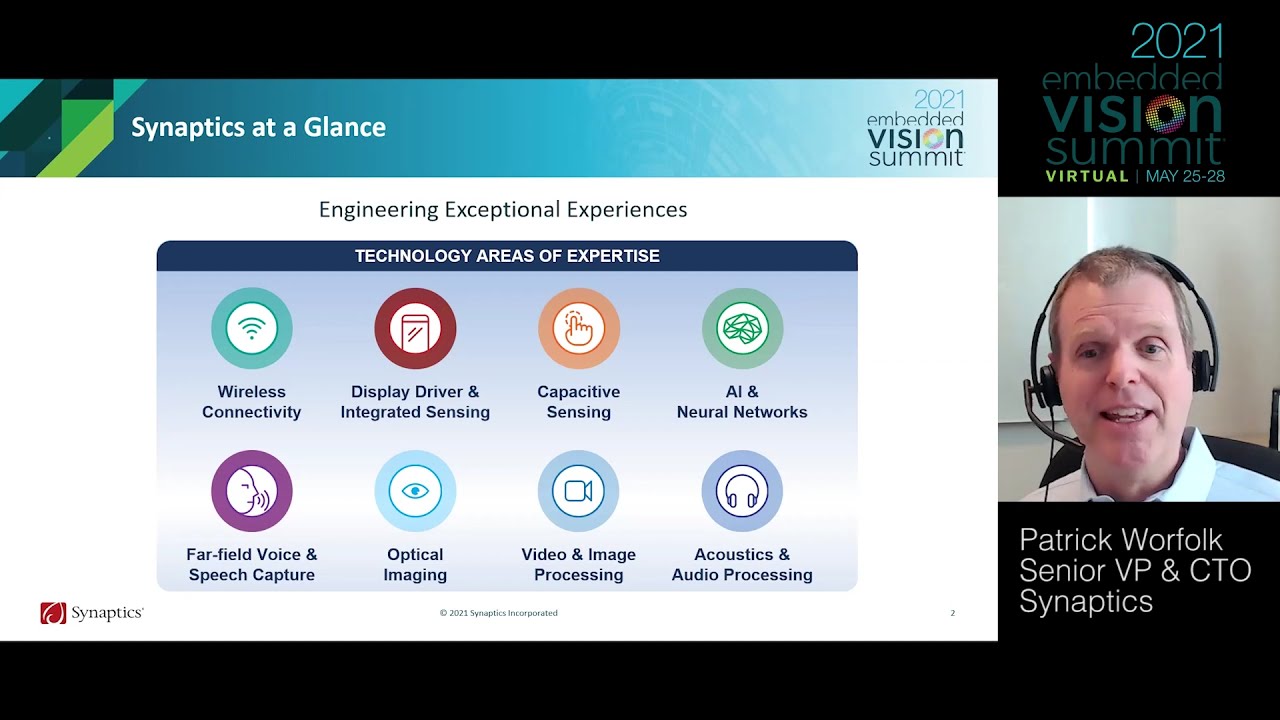 Synaptics at a Glance

2021 embedded VISION summit

Engineering Exceptional Experiences

TECHNOLOGY AREAS OF EXPERTISE

Wireless Connectivity

Display Driver & Integrated Sensing

Capacitive Sensing

AI & Neural Networks

Far-field Voice & Speech Capture

Optical Imaging

Video & Image Processing

Acoustics & Audio Processing

Synaptics

© 2021 Synaptics Incorporated

2

2021 embedded VISION summit

VIRTUAL | MAY 25-28

Patrick Worfolk
Senior VP & CTO
Synaptics